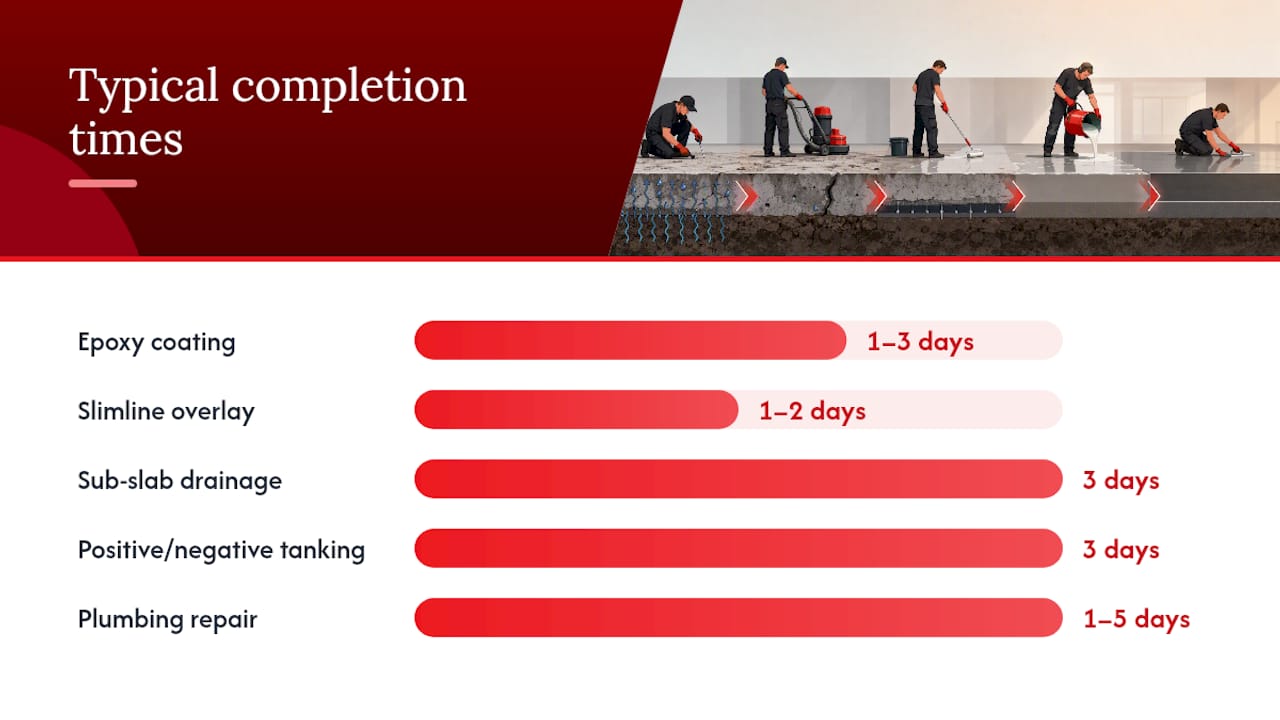 Typical completion times

Epoxy coating 1–3 days

Slimline overlay 1–2 days

Sub-slab drainage 3 days

Positive/negative tanking 3 days

Plumbing repair 1–5 days